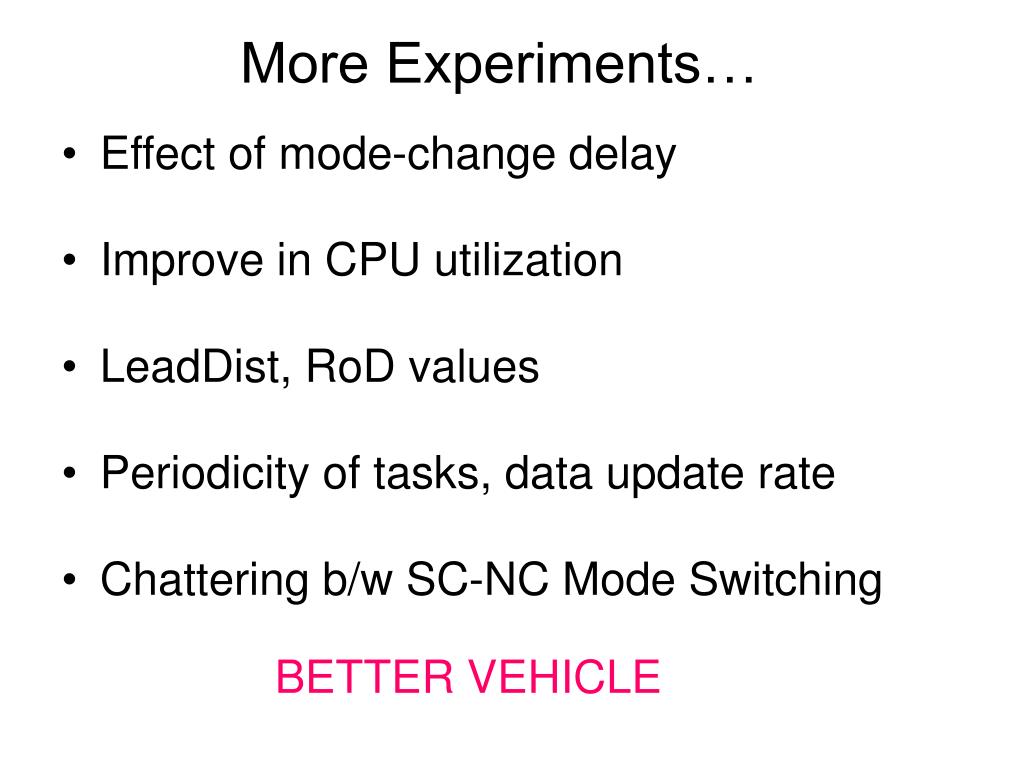 More Experiments…

• Effect of mode-change delay

• Improve in CPU utilization

• LeadDist, RoD values

• Periodicity of tasks, data update rate

• Chattering b/w SC-NC Mode Switching

BETTER VEHICLE